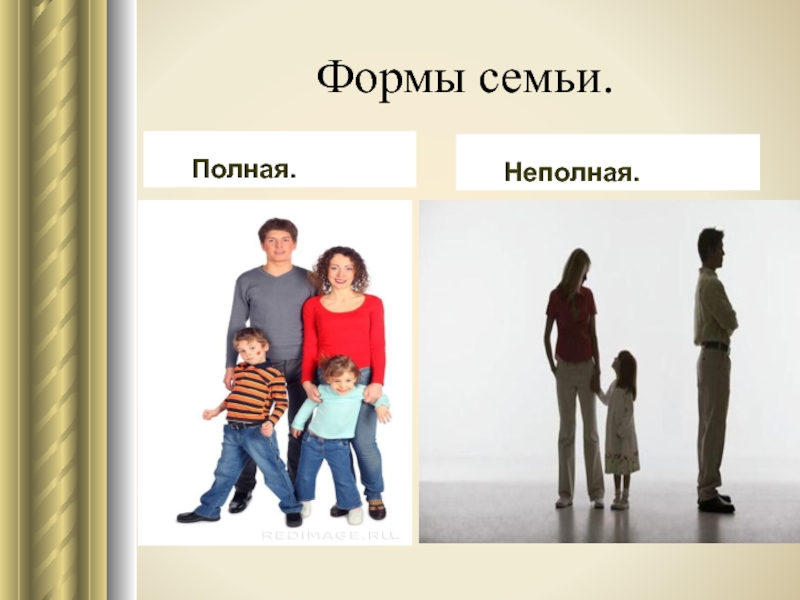 Формы семьи.

Полная.

Неполная.

REDIMAGE.RU